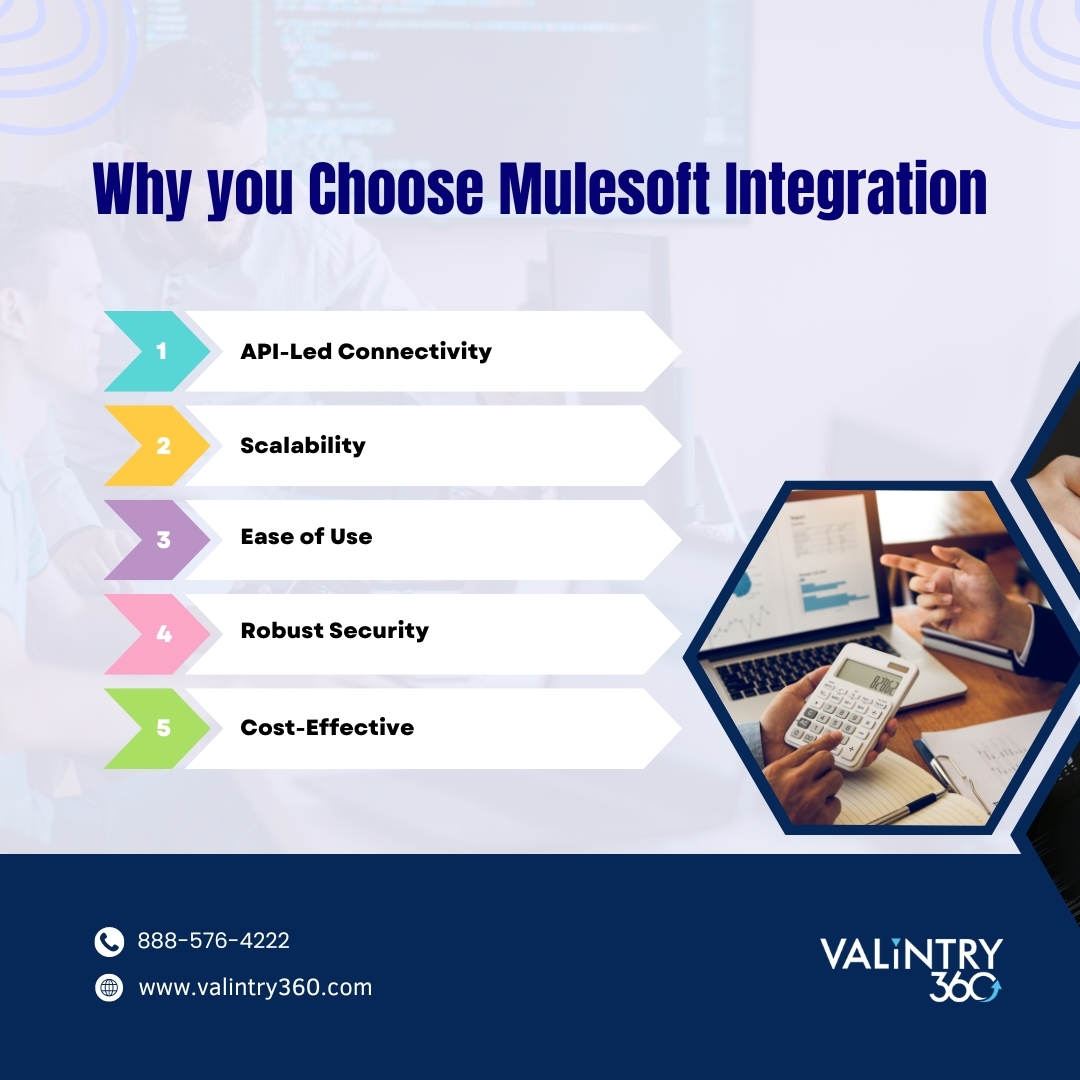 Why you Choose Mulesoft Integration

1 API-Led Connectivity

2 Scalability

3 Ease of Use

4 Robust Security

5 Cost-Effective

888-576-4222

www.valintry360.com

VALiNTRY 360